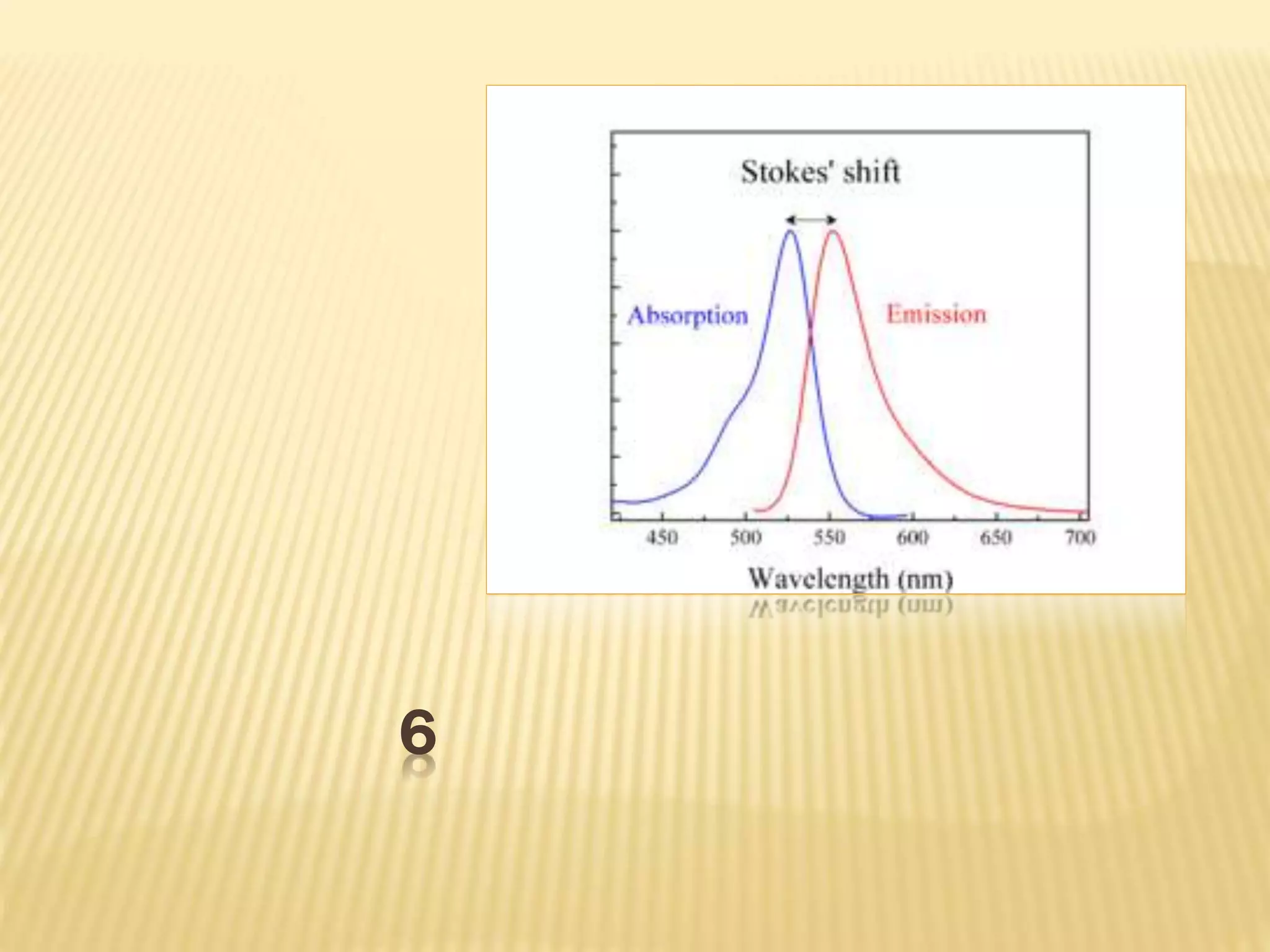 Stokes' shift

Absorption

Emission

450
500
550
600
650
700

Wavelength (nm)

6